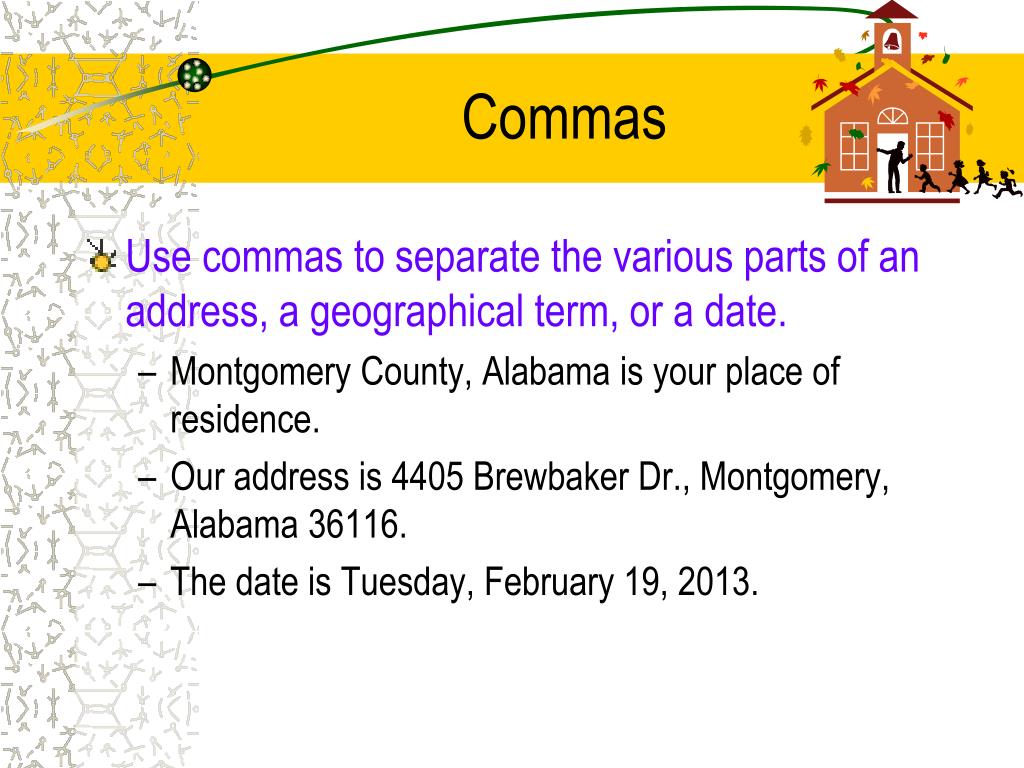 Commas

Use commas to separate the various parts of an address, a geographical term, or a date.

– Montgomery County, Alabama is your place of residence.
– Our address is 4405 Brewbaker Dr., Montgomery, Alabama 36116.
– The date is Tuesday, February 19, 2013.